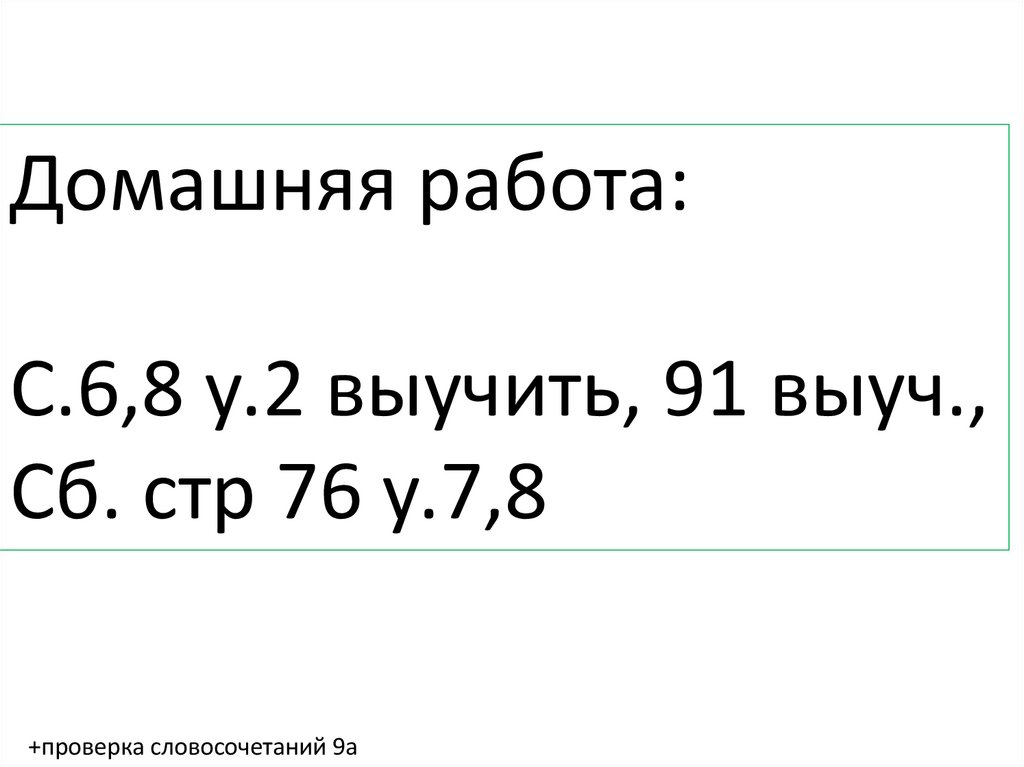 Домашняя работа:

С.6,8 у.2 выучить, 91 выуч., Сб. стр 76 у.7,8

+проверка словосочетаний 9а